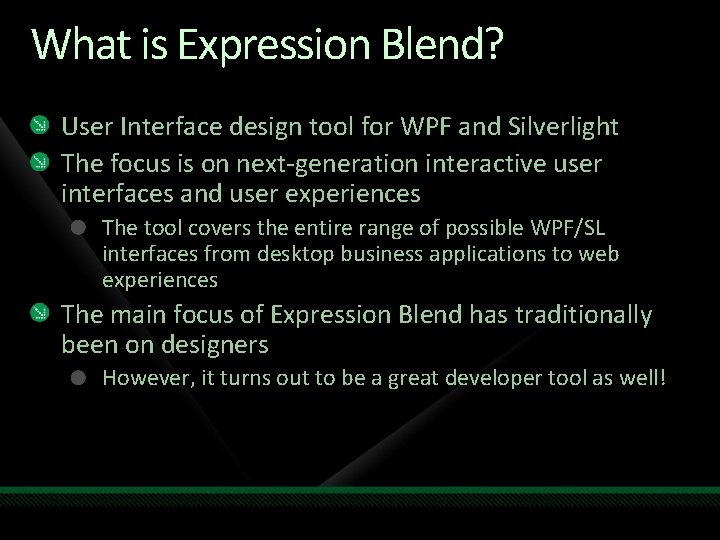 What is Expression Blend?

User Interface design tool for WPF and Silverlight

The focus is on next-generation interactive user interfaces and user experiences

The tool covers the entire range of possible WPF/SL interfaces from desktop business applications to web experiences

The main focus of Expression Blend has traditionally been on designers

However, it turns out to be a great developer tool as well!